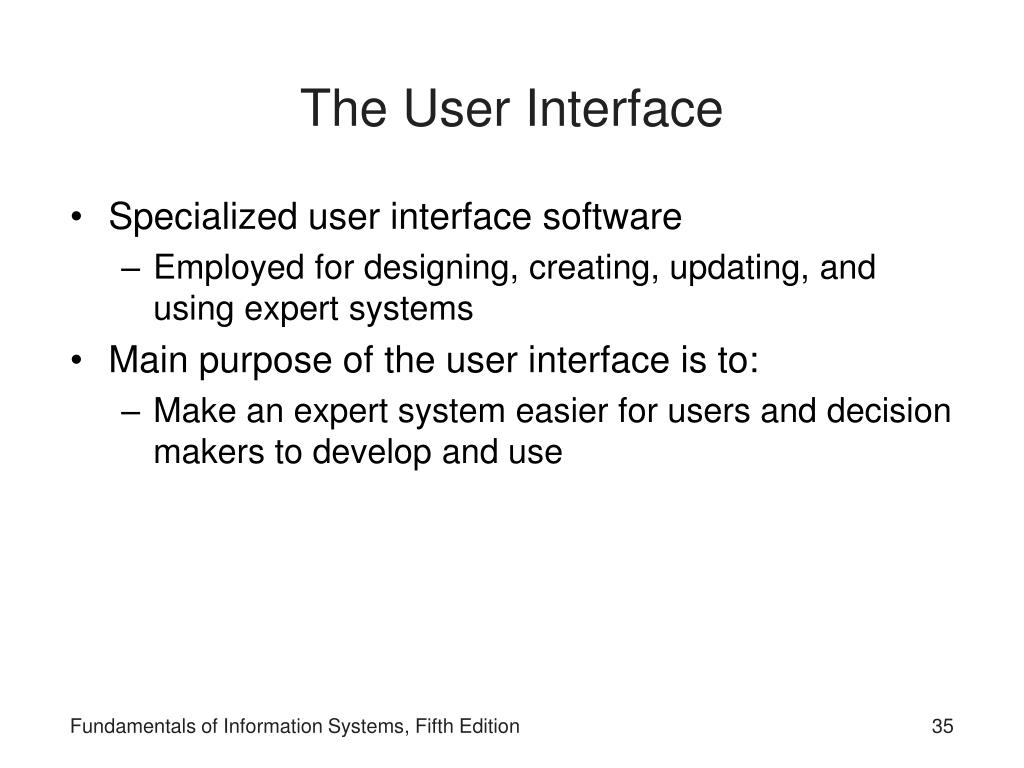 The User Interface

• Specialized user interface software
– Employed for designing, creating, updating, and using expert systems
• Main purpose of the user interface is to:
– Make an expert system easier for users and decision makers to develop and use

Fundamentals of Information Systems, Fifth Edition

35